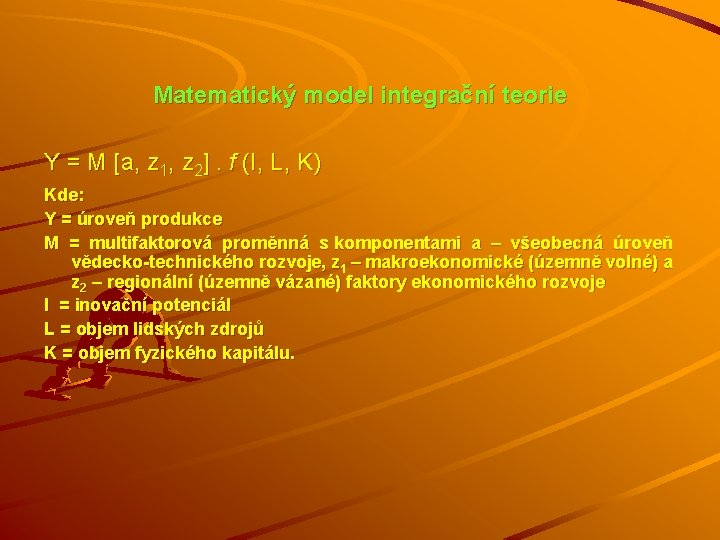 Matematický model integrační teorie

$Y = M [a, z_1, z_2] . f (I, L, K)$

Kde:

Y = úroveň produkce

M = multifaktorová proměnná s komponentami a – všeobecná úroveň vědecko-technického rozvoje, $z_1$ – makroekonomické (územně volné) a $z_2$ – regionální (územně vázané) faktory ekonomického rozvoje

I = inovační potenciál

L = objem lidských zdrojů

K = objem fyzického kapitálu.